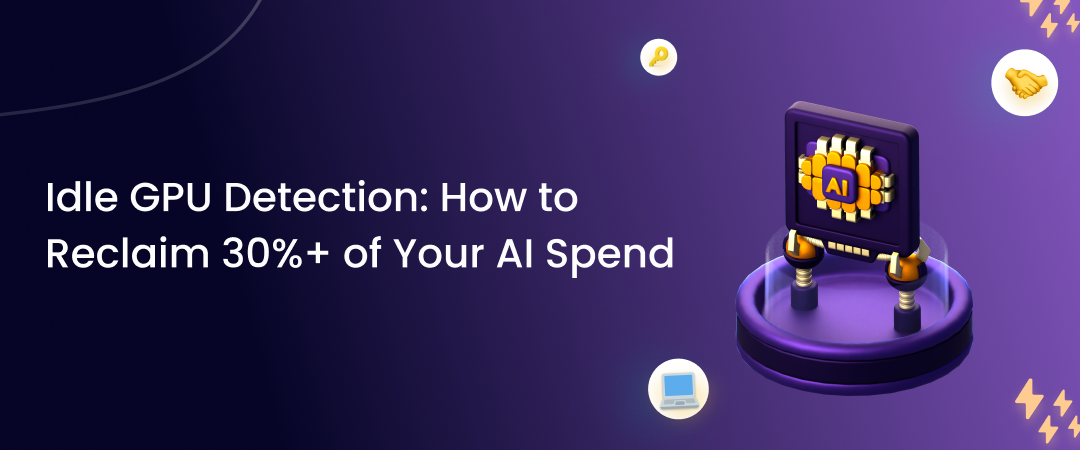 Idle GPU Detection: How to Reclaim 30%+ of Your AI Spend

AI